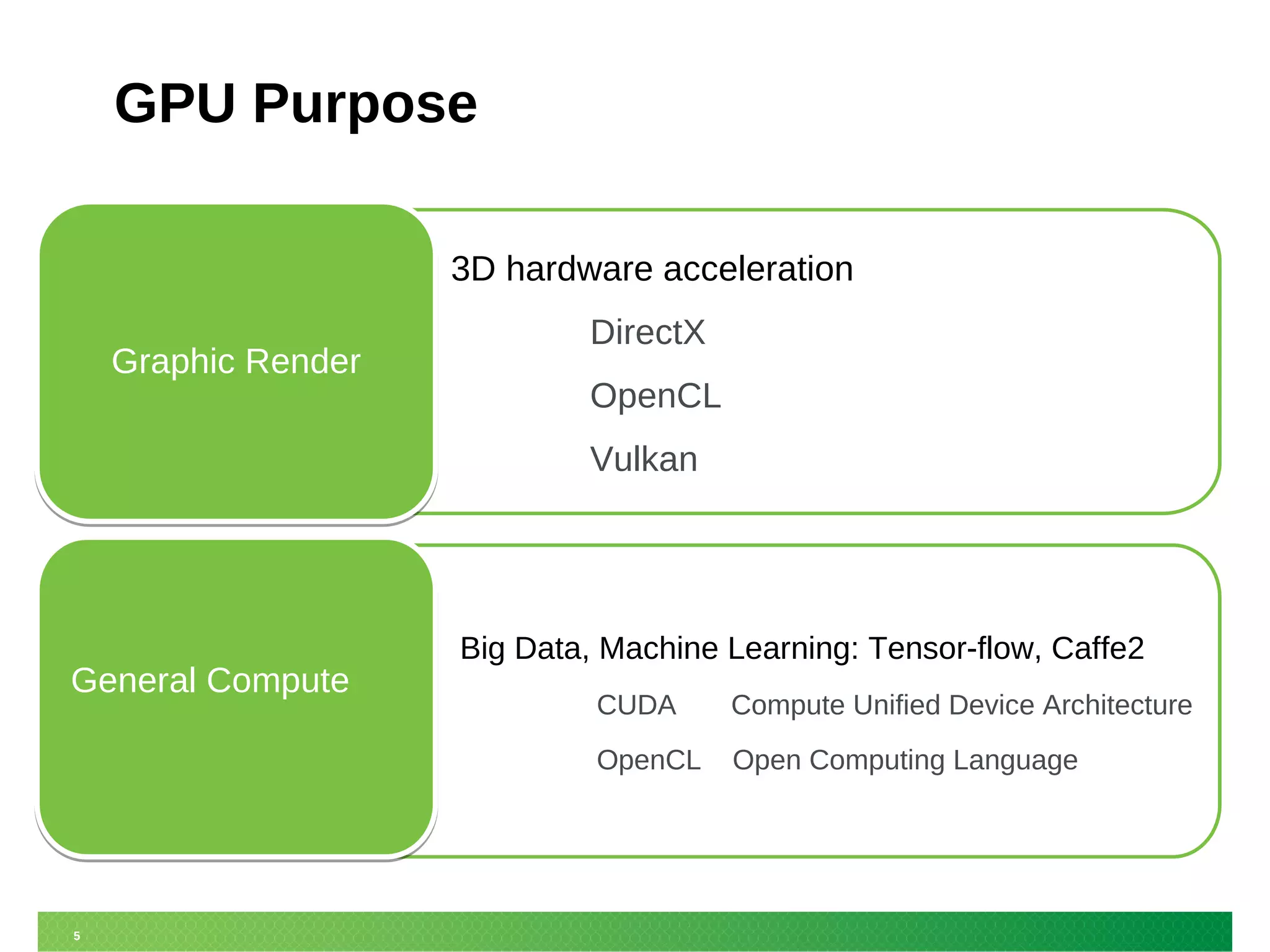 GPU Purpose

Graphic Render

3D hardware acceleration

DirectX

OpenCL

Vulkan

General Compute

Big Data, Machine Learning: Tensor-flow, Caffe2

CUDA Compute Unified Device Architecture

OpenCL Open Computing Language

5